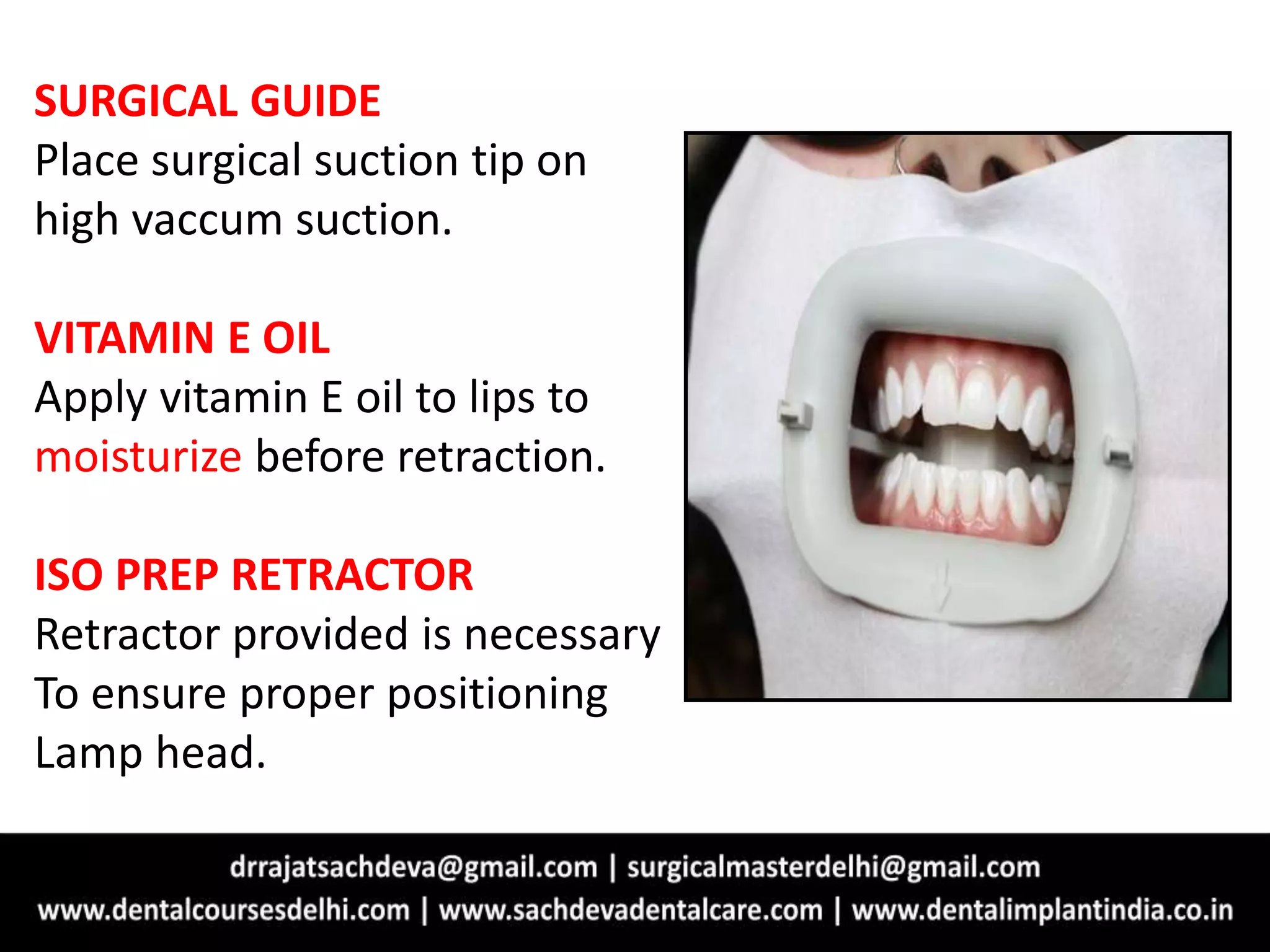 SURGICAL GUIDE
Place surgical suction tip on high vaccum suction.

VITAMIN E OIL
Apply vitamin E oil to lips to moisturize before retraction.

ISO PREP RETRACTOR
Retractor provided is necessary To ensure proper positioning Lamp head.

drrajatsachdeva@gmail.com | surgicalmasterdelhi@gmail.com
www.dentalcoursesdelhi.com | www.sachdevadentalcare.com | www.dentalimplantindia.co.in